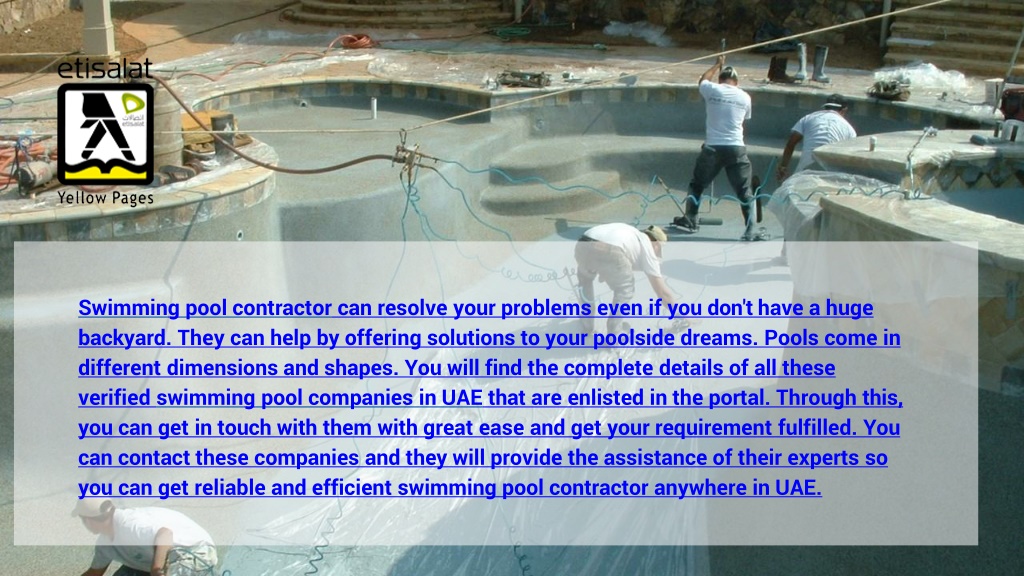 etisalat

Yellow Pages

Swimming pool contractor can resolve your problems even if you don't have a huge backyard. They can help by offering solutions to your poolside dreams. Pools come in different dimensions and shapes. You will find the complete details of all these verified swimming pool companies in UAE that are enlisted in the portal. Through this, you can get in touch with them with great ease and get your requirement fulfilled. You can contact these companies and they will provide the assistance of their experts so you can get reliable and efficient swimming pool contractor anywhere in UAE.